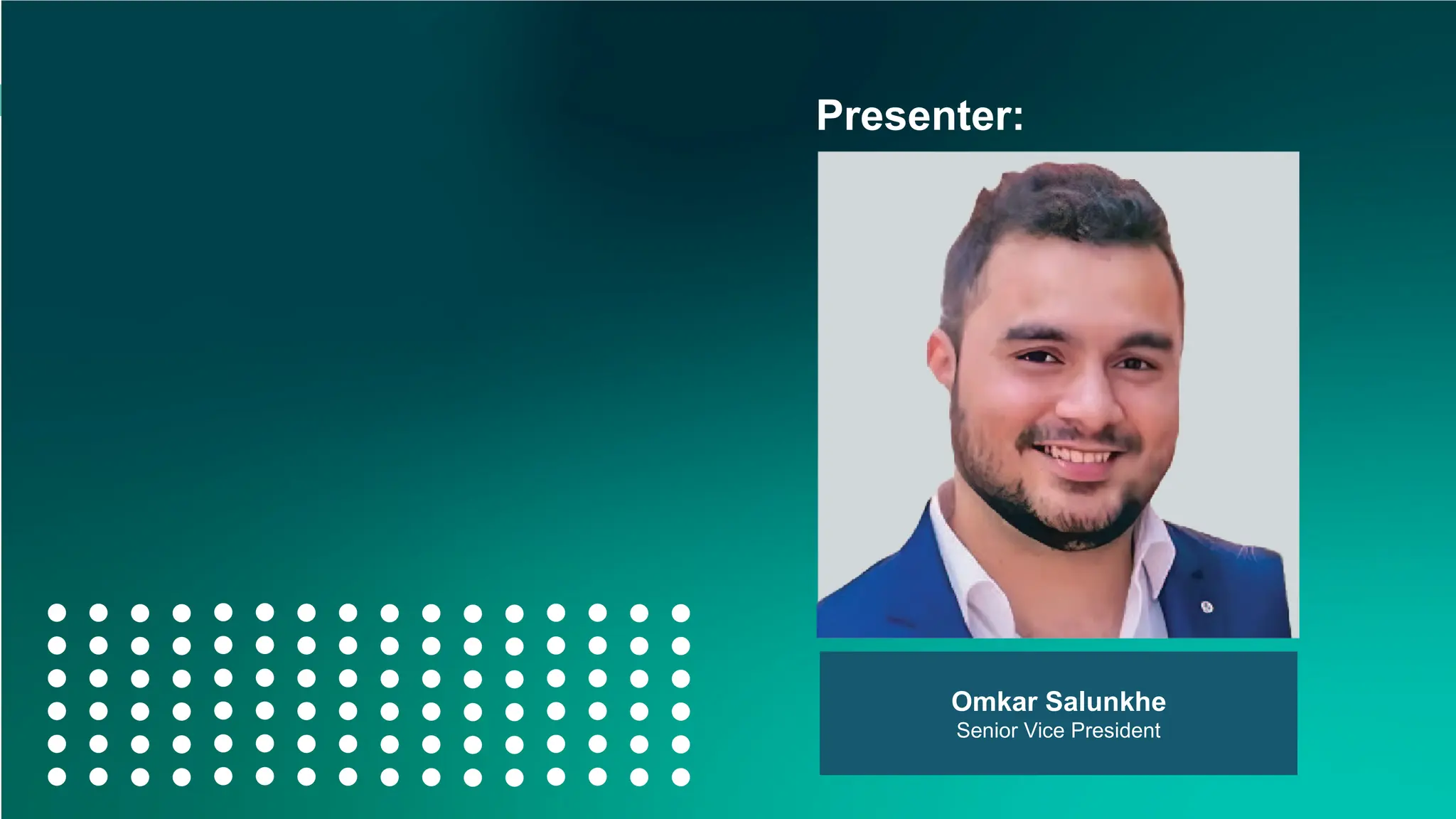 Presenter:

Omkar Salunkhe
Senior Vice President